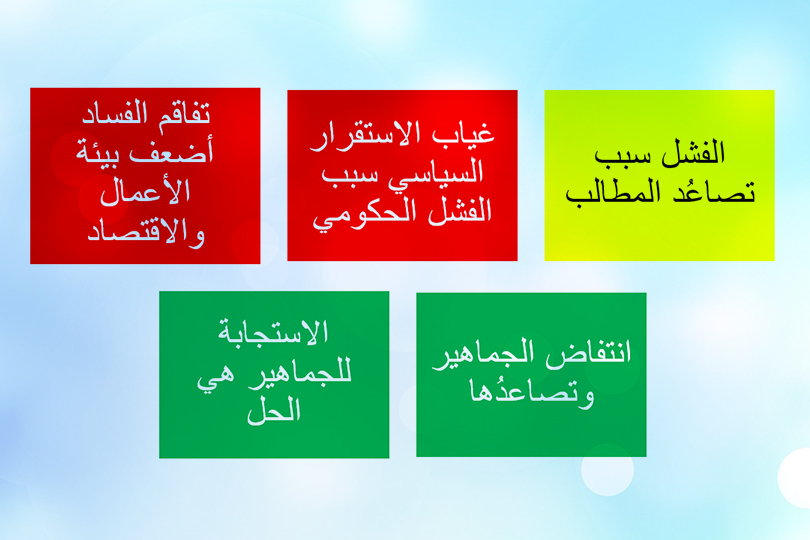 الفشل سبب تصاعُد المطالب

غياب الاستقرار السياسي سبب الفشل الحكومي

تفاقم الفساد أضعف بيئة الأعمال والاقتصاد

انتفاض الجماهير وتصاعدُها

الاستجابة للجماهير هي الحل